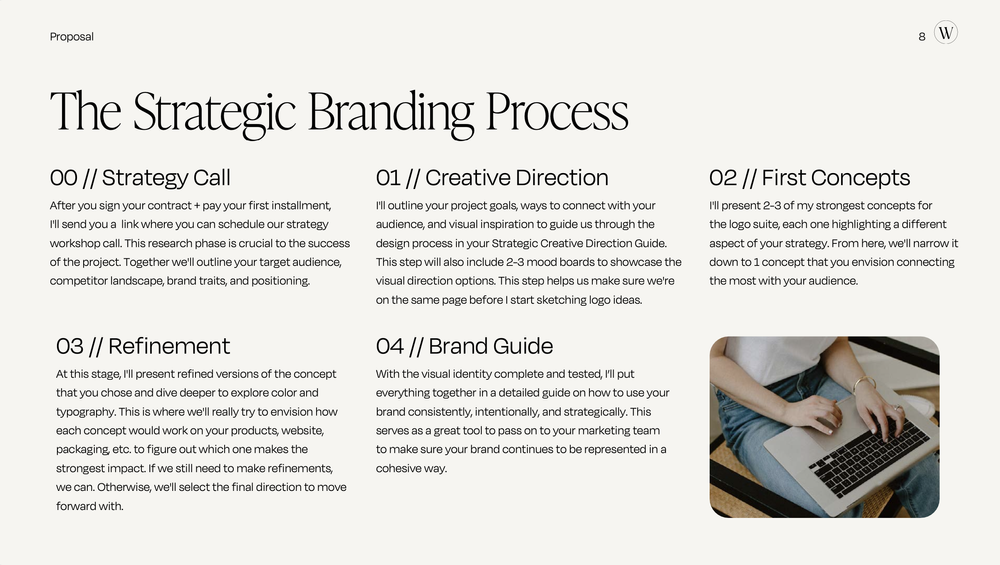 Proposal

8 W

The Strategic Branding Process

00 // Strategy Call

After you sign your contract + pay your first installment, I'll send you a link where you can schedule our strategy workshop call. This research phase is crucial to the success of the project. Together we'll outline your target audience, competitor landscape, brand traits, and positioning.

01 // Creative Direction

I'll outline your project goals, ways to connect with your audience, and visual inspiration to guide us through the design process in your Strategic Creative Direction Guide. This step will also include 2-3 mood boards to showcase the visual direction options. This step helps us make sure we're on the same page before I start sketching logo ideas.

02 // First Concepts

I'll present 2-3 of my strongest concepts for the logo suite, each one highlighting a different aspect of your strategy. From here, we'll narrow it down to 1 concept that you envision connecting the most with your audience.

03 // Refinement

At this stage, I'll present refined versions of the concept that you chose and dive deeper to explore color and typography. This is where we'll really try to envision how each concept would work on your products, website, packaging, etc. to figure out which one makes the strongest impact. If we still need to make refinements, we can. Otherwise, we'll select the final direction to move forward with.

04 // Brand Guide

With the visual identity complete and tested, I'll put everything together in a detailed guide on how to use your brand consistently, intentionally, and strategically. This serves as a great tool to pass on to your marketing team to make sure your brand continues to be represented in a cohesive way.